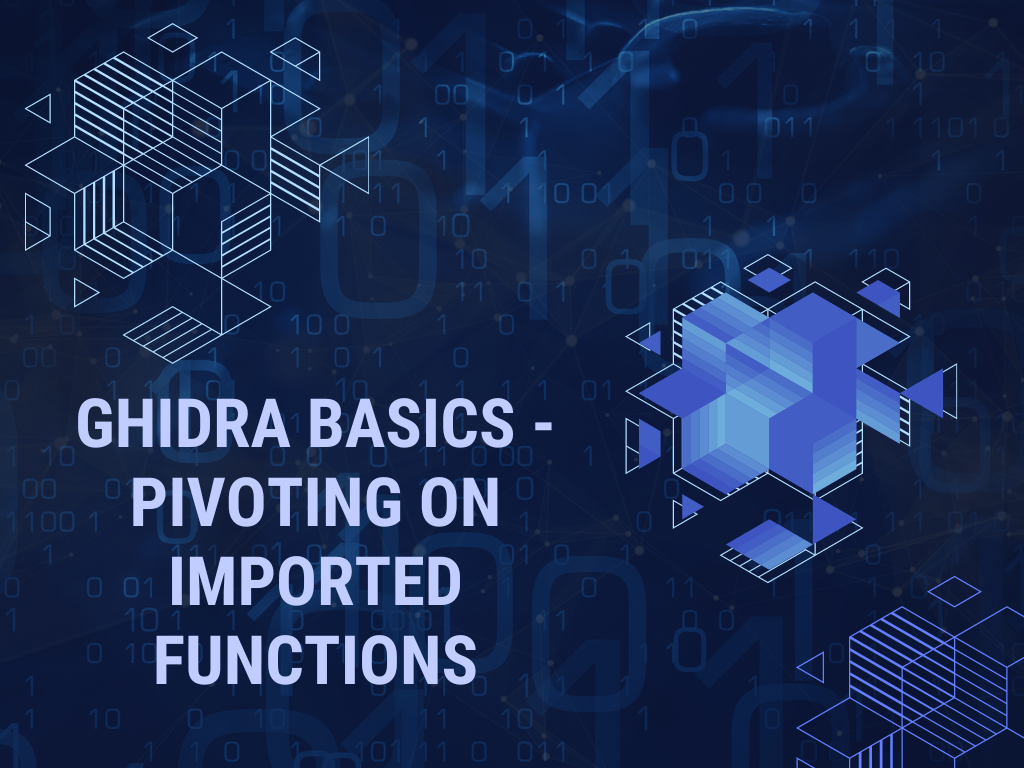 GHIDRA BASICS - PIVOTING ON IMPORTED FUNCTIONS